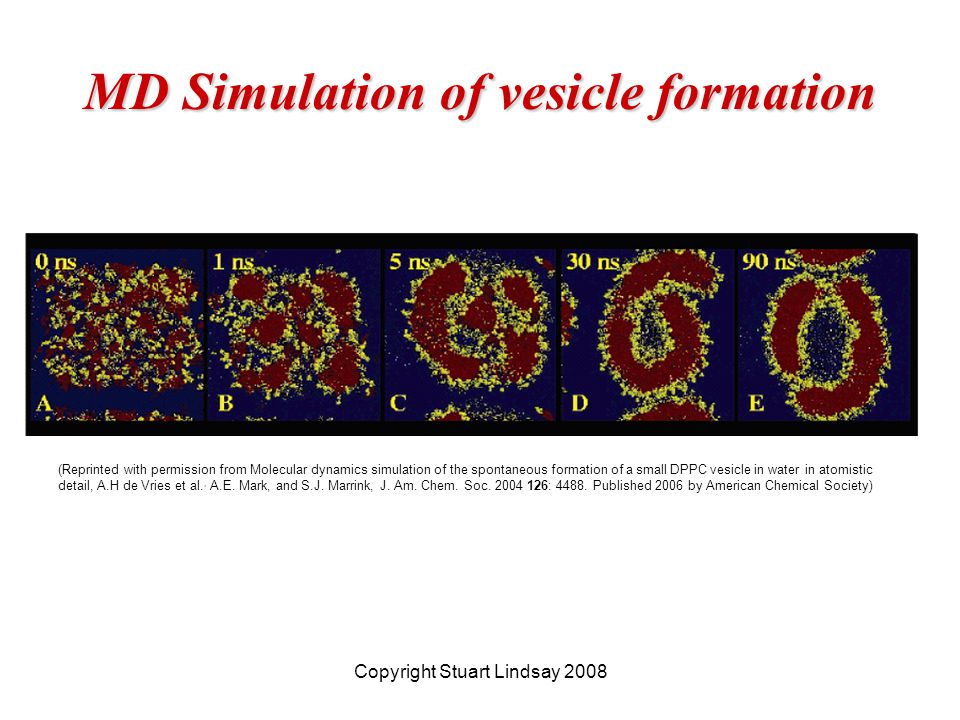 MD Simulation of vesicle formation

0 ns
A

1 ns
B

5 ns
C

30 ns
D

90 ns
E

(Reprinted with permission from Molecular dynamics simulation of the spontaneous formation of a small DPPC vesicle in water in atomistic detail, A.H de Vries et al.· A.E. Mark, and S.J. Marrink, J. Am. Chem. Soc. 2004 126: 4488. Published 2006 by American Chemical Society)

Copyright Stuart Lindsay 2008